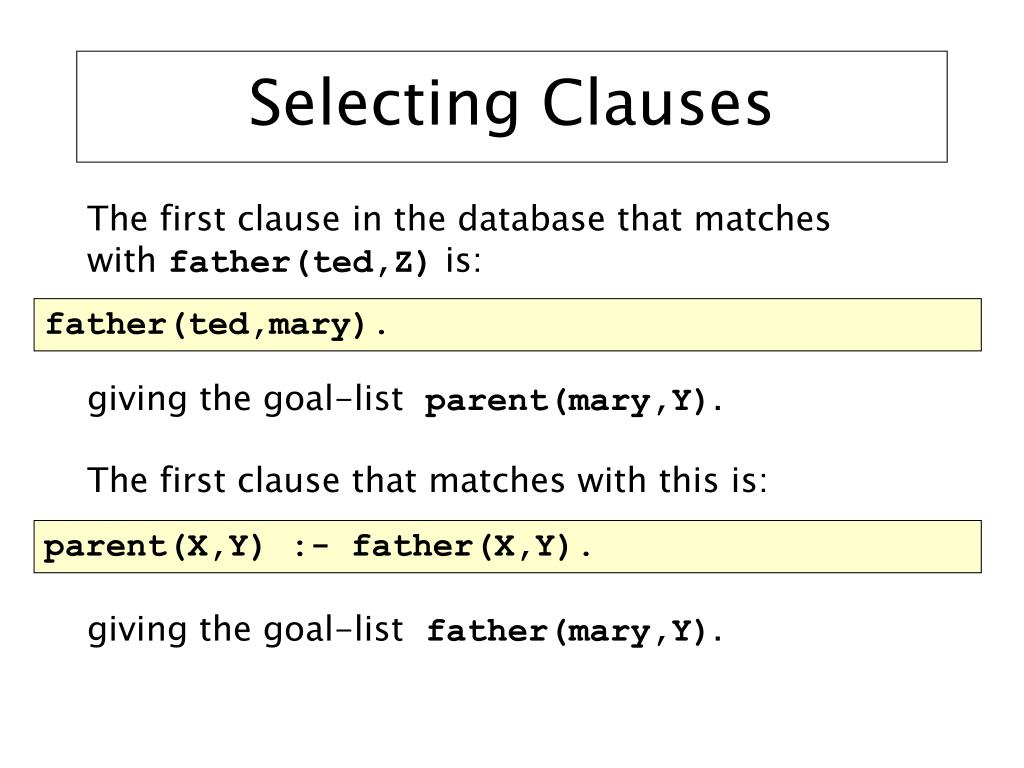 Selecting Clauses

The first clause in the database that matches with father(ted,Z) is:

father(ted,mary).

giving the goal-list parent(mary,Y).

The first clause that matches with this is:

parent(X,Y) :- father(X,Y).

giving the goal-list father(mary,Y).